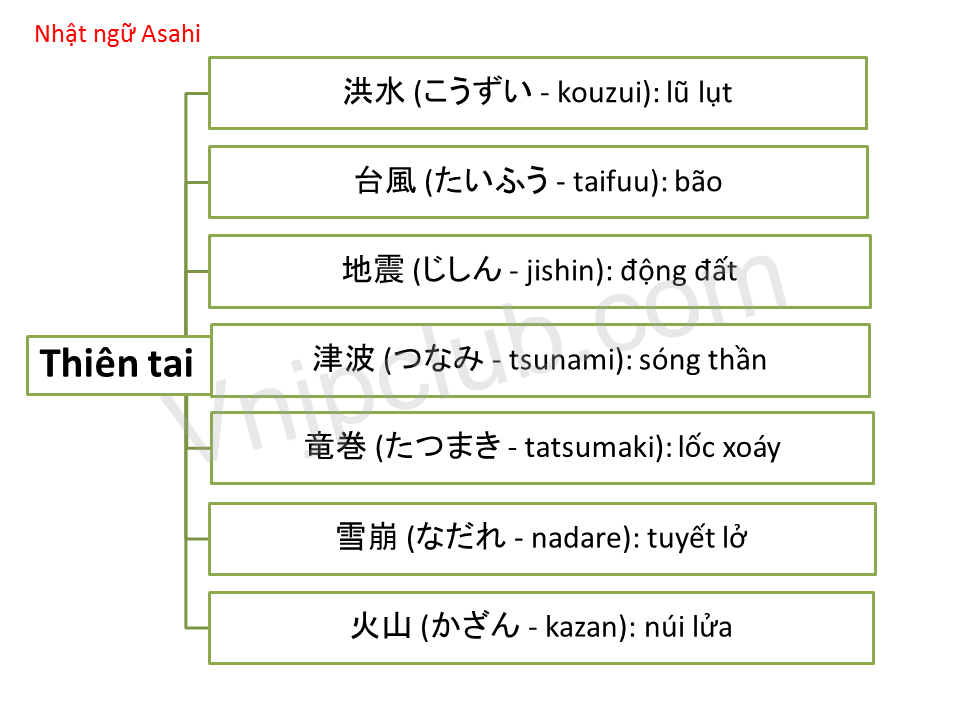 Nhật ngữ Asahi

Thiên tai

洪水 (こうずい - kouzui): lũ lụt

台風 (たいふう - taifuu): bão

地震 (じしん - jishin): động đất

津波 (つなみ - tsunami): sóng thần

竜巻 (たつまき - tatsumaki): lốc xoáy

雪崩 (なだれ - nadare): tuyết lở

火山 (かざん - kazan): núi lửa

Vnjpclub.com